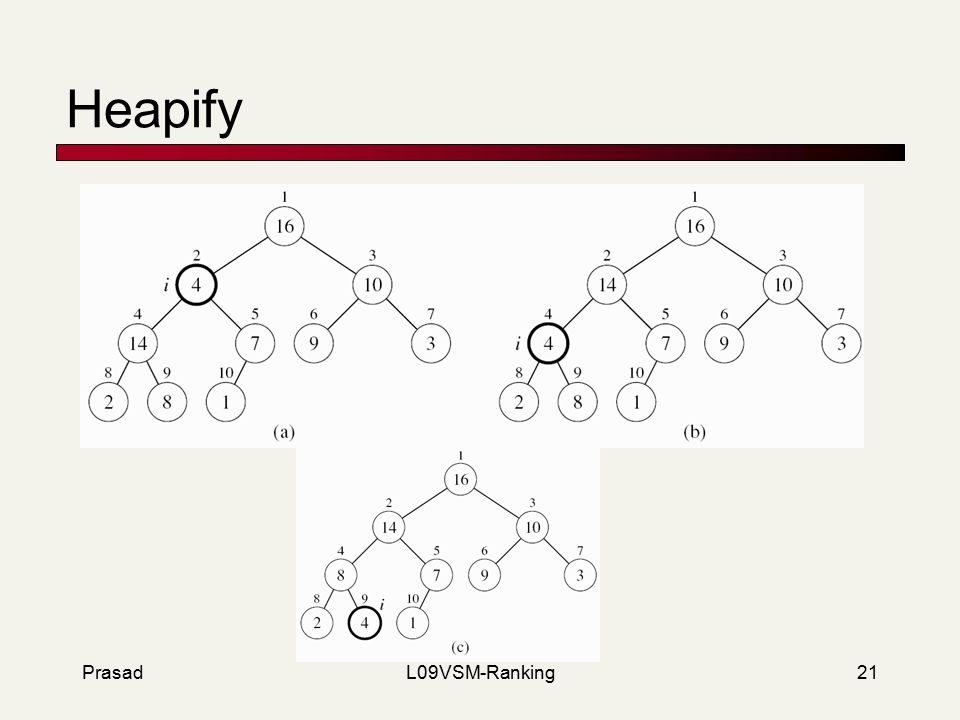 Heapify

1
16
2
i 4
3
10
4
14
5
7
6
9
7
3
8
2
9
8
10
1
(a)

1
16
2
14
3
10
4
i 4
5
7
6
9
7
3
8
2
9
8
10
1
(b)

1
16
2
14
3
10
4
8
5
7
6
9
7
3
8
2
9 i
4
10
1
(c)

Prasad L09VSM-Ranking 21